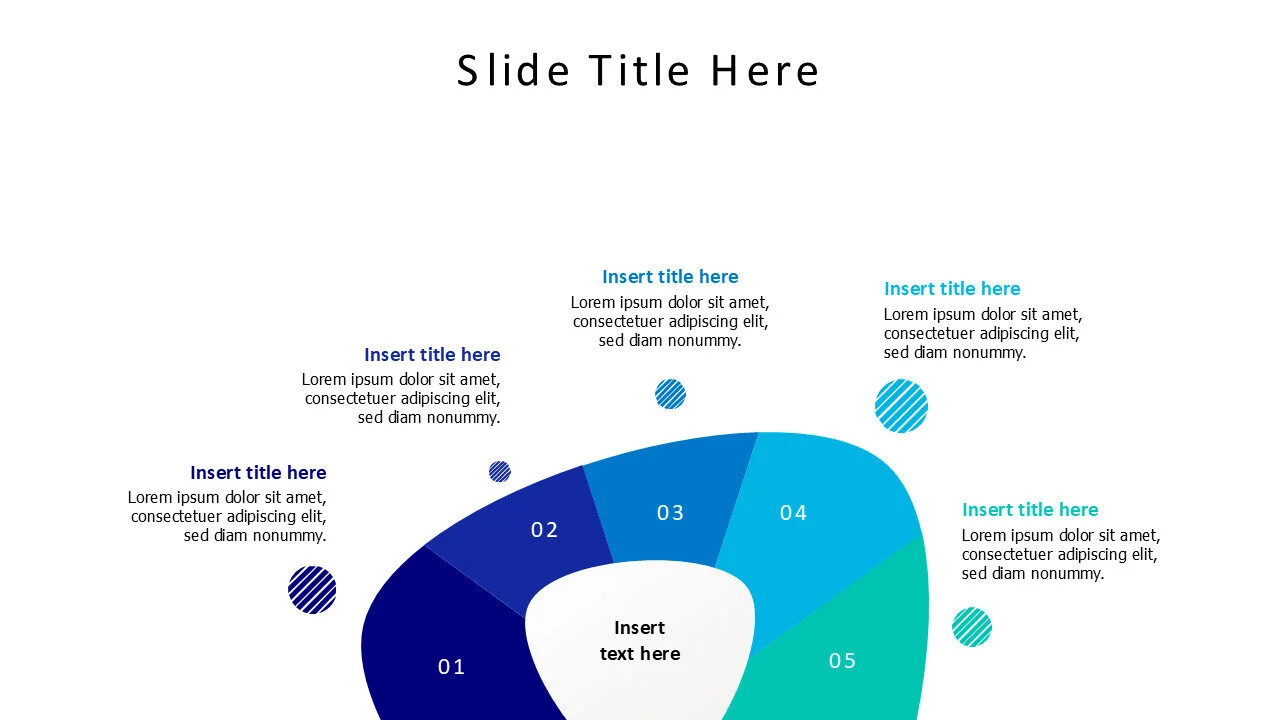 Slide Title Here

Insert title here
Lorem ipsum dolor sit amet, consectetuer adipiscing elit, sed diam nonummy.

Insert title here
Lorem ipsum dolor sit amet, consectetuer adipiscing elit, sed diam nonummy.

Insert title here
Lorem ipsum dolor sit amet, consectetuer adipiscing elit, sed diam nonummy.

Insert title here
Lorem ipsum dolor sit amet, consectetuer adipiscing elit, sed diam nonummy.

Insert title here
Lorem ipsum dolor sit amet, consectetuer adipiscing elit, sed diam nonummy.

01

02

03

04

05

Insert text here